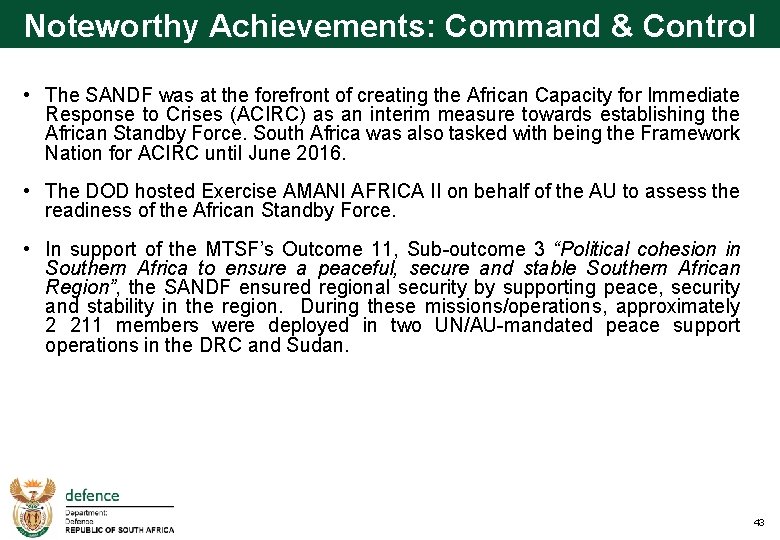 Noteworthy Achievements: Command & Control

• The SANDF was at the forefront of creating the African Capacity for Immediate Response to Crises (ACIRC) as an interim measure towards establishing the African Standby Force. South Africa was also tasked with being the Framework Nation for ACIRC until June 2016.

• The DOD hosted Exercise AMANI AFRICA II on behalf of the AU to assess the readiness of the African Standby Force.

• In support of the MTSF's Outcome 11, Sub-outcome 3 "Political cohesion in Southern Africa to ensure a peaceful, secure and stable Southern African Region", the SANDF ensured regional security by supporting peace, security and stability in the region. During these missions/operations, approximately 2 211 members were deployed in two UN/AU-mandated peace support operations in the DRC and Sudan.

defence
Department:
Defence
REPUBLIC OF SOUTH AFRICA

43